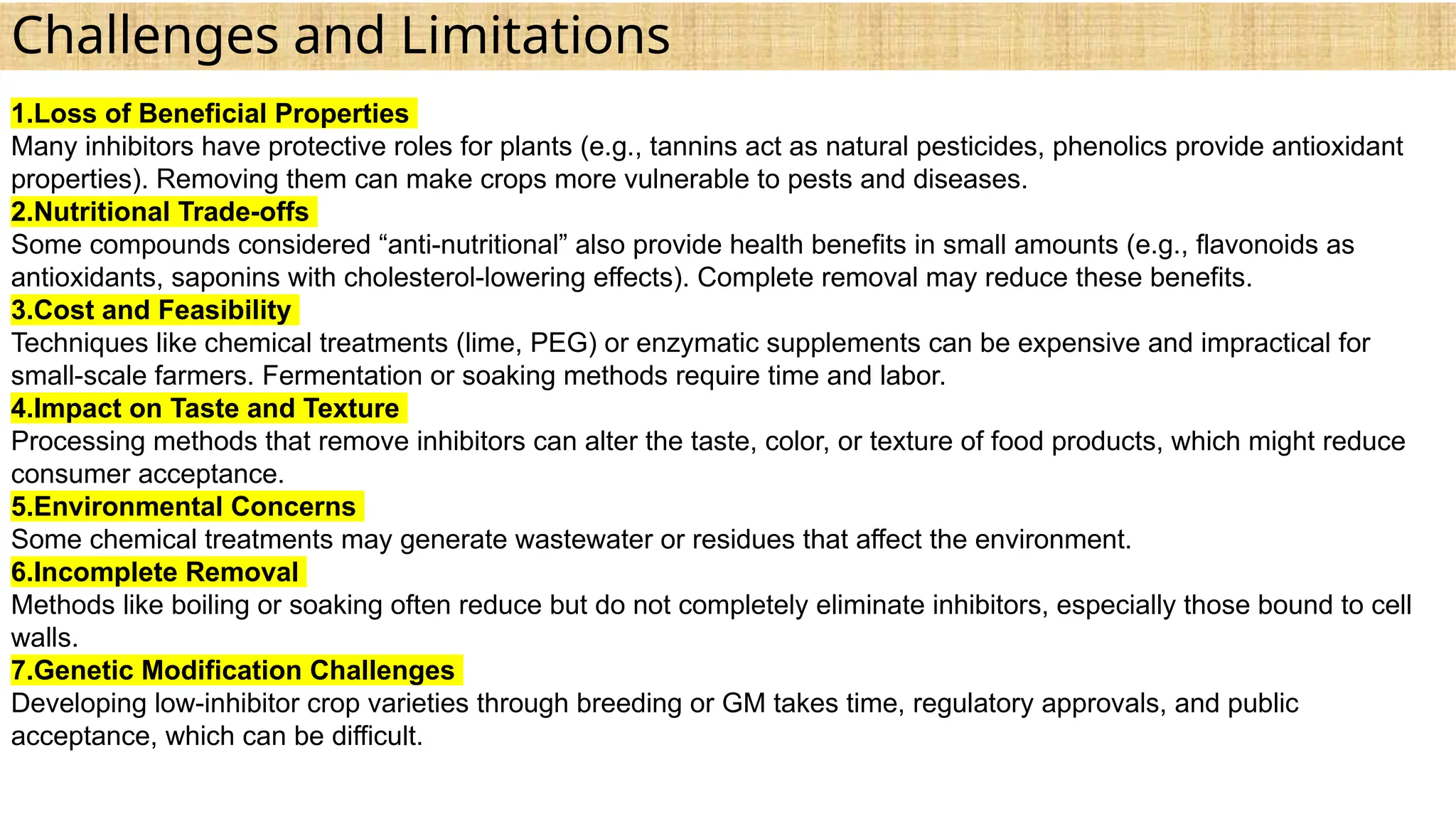 Challenges and Limitations

1.Loss of Beneficial Properties
Many inhibitors have protective roles for plants (e.g., tannins act as natural pesticides, phenolics provide antioxidant properties). Removing them can make crops more vulnerable to pests and diseases.

2.Nutritional Trade-offs
Some compounds considered “anti-nutritional” also provide health benefits in small amounts (e.g., flavonoids as antioxidants, saponins with cholesterol-lowering effects). Complete removal may reduce these benefits.

3.Cost and Feasibility
Techniques like chemical treatments (lime, PEG) or enzymatic supplements can be expensive and impractical for small-scale farmers. Fermentation or soaking methods require time and labor.

4.Impact on Taste and Texture
Processing methods that remove inhibitors can alter the taste, color, or texture of food products, which might reduce consumer acceptance.

5.Environmental Concerns
Some chemical treatments may generate wastewater or residues that affect the environment.

6.Incomplete Removal
Methods like boiling or soaking often reduce but do not completely eliminate inhibitors, especially those bound to cell walls.

7.Genetic Modification Challenges
Developing low-inhibitor crop varieties through breeding or GM takes time, regulatory approvals, and public acceptance, which can be difficult.